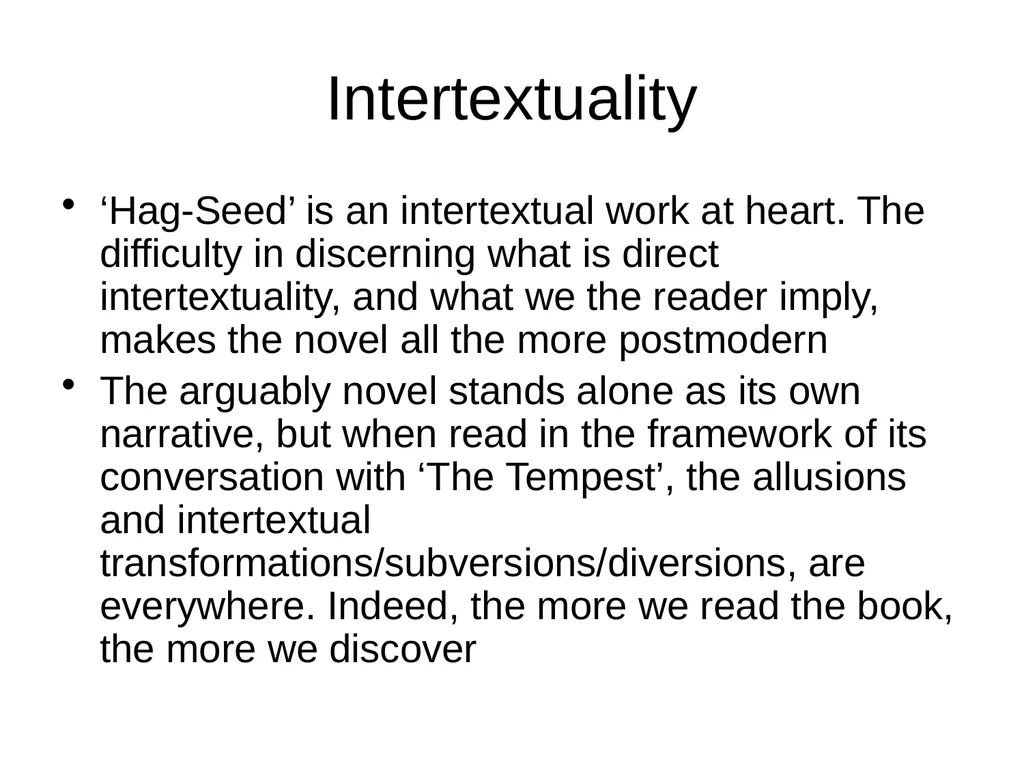 Intertextuality

• ‘Hag-Seed’ is an intertextual work at heart. The difficulty in discerning what is direct intertextuality, and what we the reader imply, makes the novel all the more postmodern

• The arguably novel stands alone as its own narrative, but when read in the framework of its conversation with ‘The Tempest’, the allusions and intertextual transformations/subversions/diversions, are everywhere. Indeed, the more we read the book, the more we discover